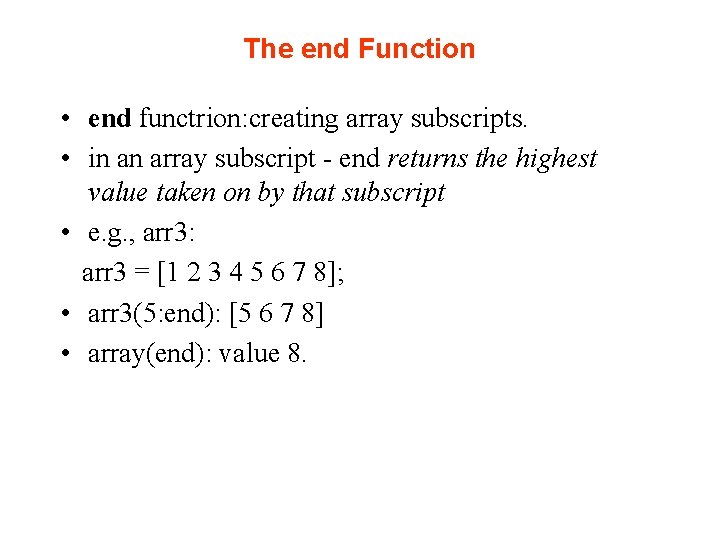 The end Function

• end functrion:creating array subscripts.
• in an array subscript - end returns the highest value taken on by that subscript
• e.g., arr3:
arr3 = [1 2 3 4 5 6 7 8];
• arr3(5:end): [5 6 7 8]
• array(end): value 8.